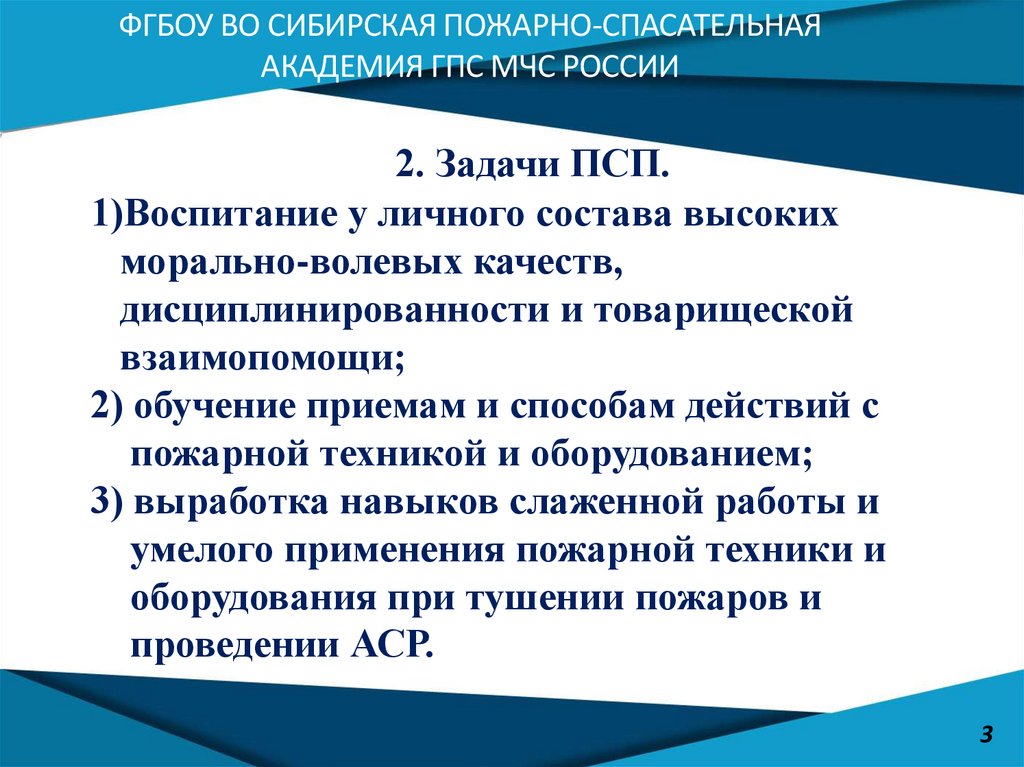 ФГБОУ ВО СИБИРСКАЯ ПОЖАРНО-СПАСАТЕЛЬНАЯ АКАДЕМИЯ ГПС МЧС РОССИИ

2. Задачи ПСП.

1)Воспитание у личного состава высоких морально-волевых качеств, дисциплинированности и товарищеской взаимопомощи;

2) обучение приемам и способам действий с пожарной техникой и оборудованием;

3) выработка навыков слаженной работы и умелого применения пожарной техники и оборудования при тушении пожаров и проведении АСР.

3